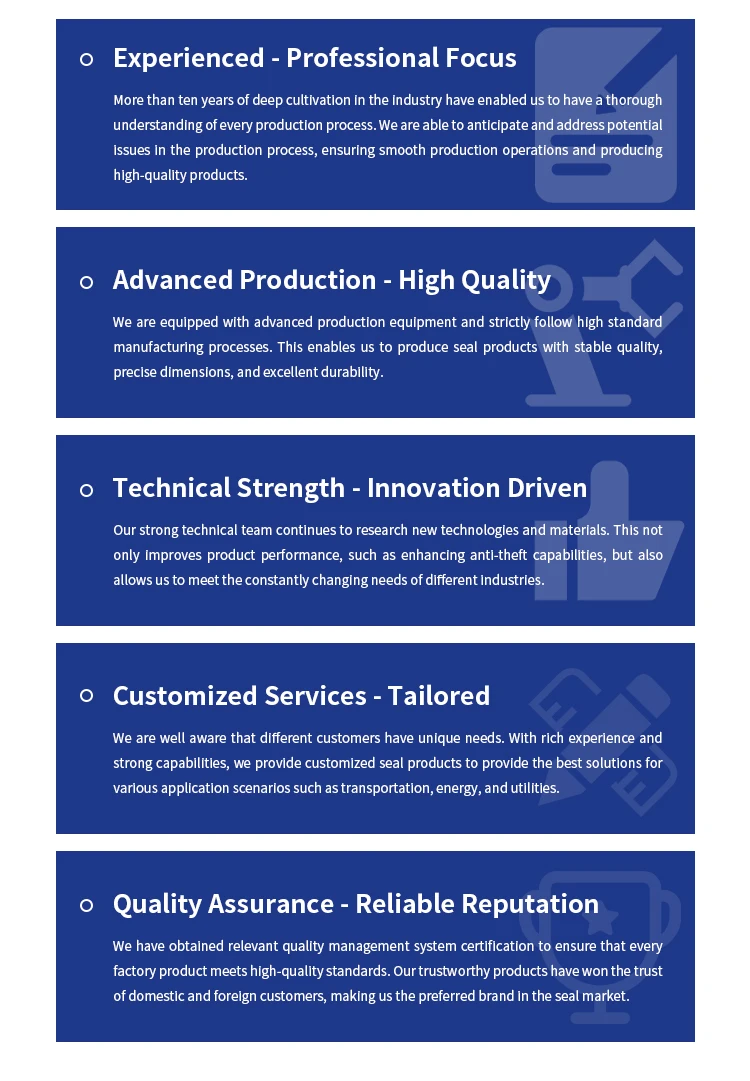 Experienced - Professional Focus

More than ten years of deep cultivation in the industry have enabled us to have a thorough understanding of every production process. We are able to anticipate and address potential issues in the production process, ensuring smooth production operations and producing high-quality products.

Advanced Production - High Quality

We are equipped with advanced production equipment and strictly follow high standard manufacturing processes. This enables us to produce seal products with stable quality, precise dimensions, and excellent durability.

Technical Strength - Innovation Driven

Our strong technical team continues to research new technologies and materials. This not only improves product performance, such as enhancing anti-theft capabilities, but also allows us to meet the constantly changing needs of different industries.

Customized Services - Tailored

We are well aware that different customers have unique needs. With rich experience and strong capabilities, we provide customized seal products to provide the best solutions for various application scenarios such as transportation, energy, and utilities.

Quality Assurance - Reliable Reputation

We have obtained relevant quality management system certification to ensure that every factory product meets high-quality standards. Our trustworthy products have won the trust of domestic and foreign customers, making us the preferred brand in the seal market.